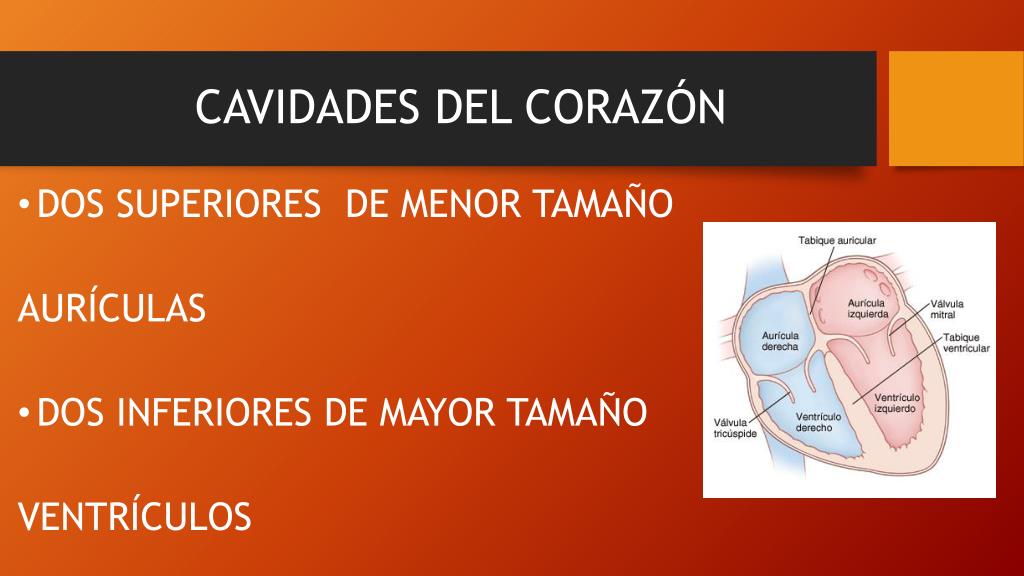 CAVIDADES DEL CORAZÓN

• DOS SUPERIORES  DE MENOR TAMAÑO

AURÍCULAS

• DOS INFERIORES DE MAYOR TAMAÑO

VENTRÍCULOS

Tabique auricular

Aurícula izquierda

Válvula mitral

Aurícula derecha

Tabique ventricular

Ventrículo izquierdo

Válvula tricúspide

Ventrículo derecho